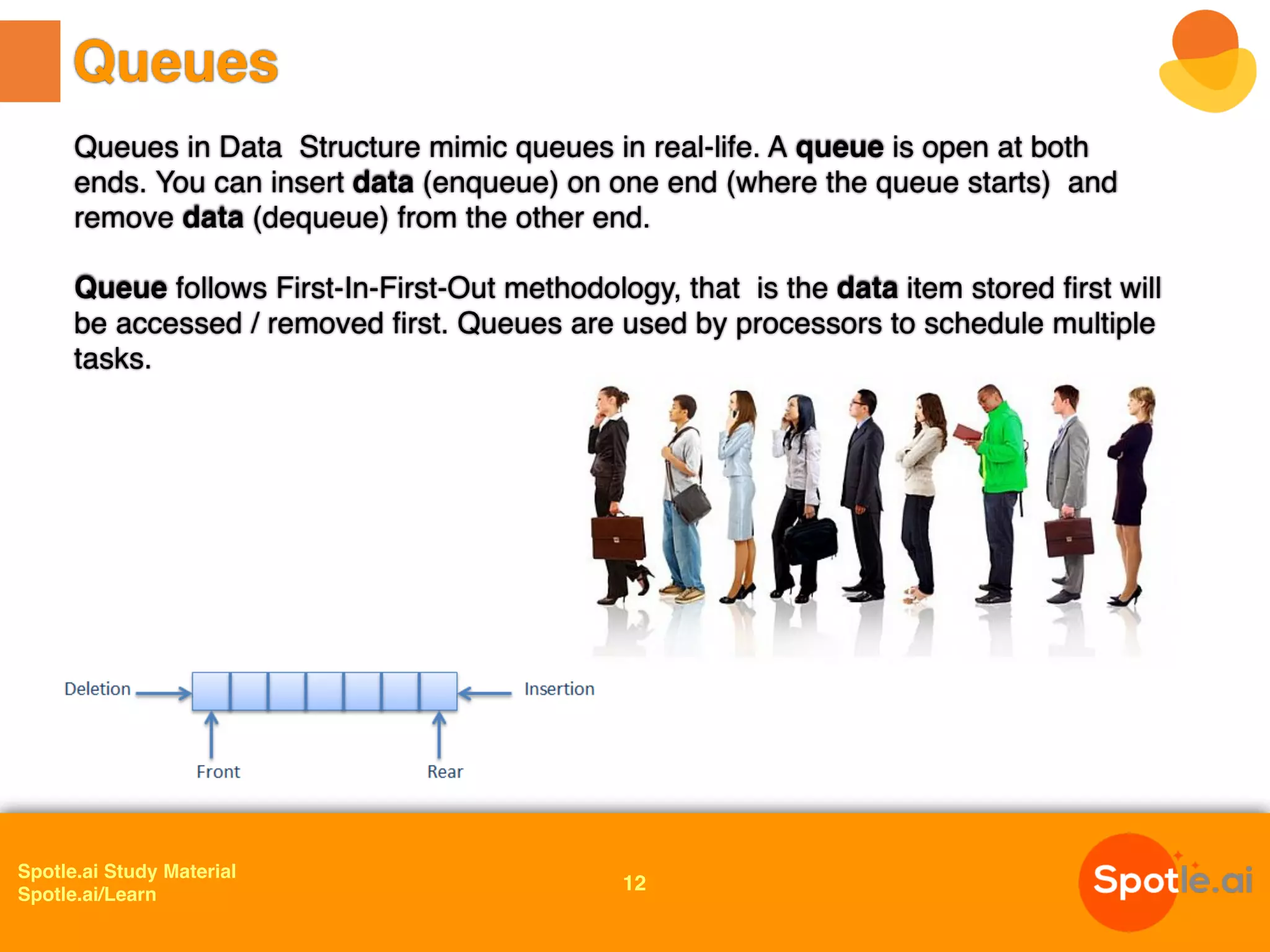 Queues

Queues in Data Structure mimic queues in real-life. A queue is open at both ends. You can insert data (enqueue) on one end (where the queue starts) and remove data (dequeue) from the other end.

Queue follows First-In-First-Out methodology, that is the data item stored first will be accessed / removed first. Queues are used by processors to schedule multiple tasks.

Deletion

Insertion

Front

Rear

Spotle.ai Study Material
Spotle.ai/Learn

12

Spotle.ai